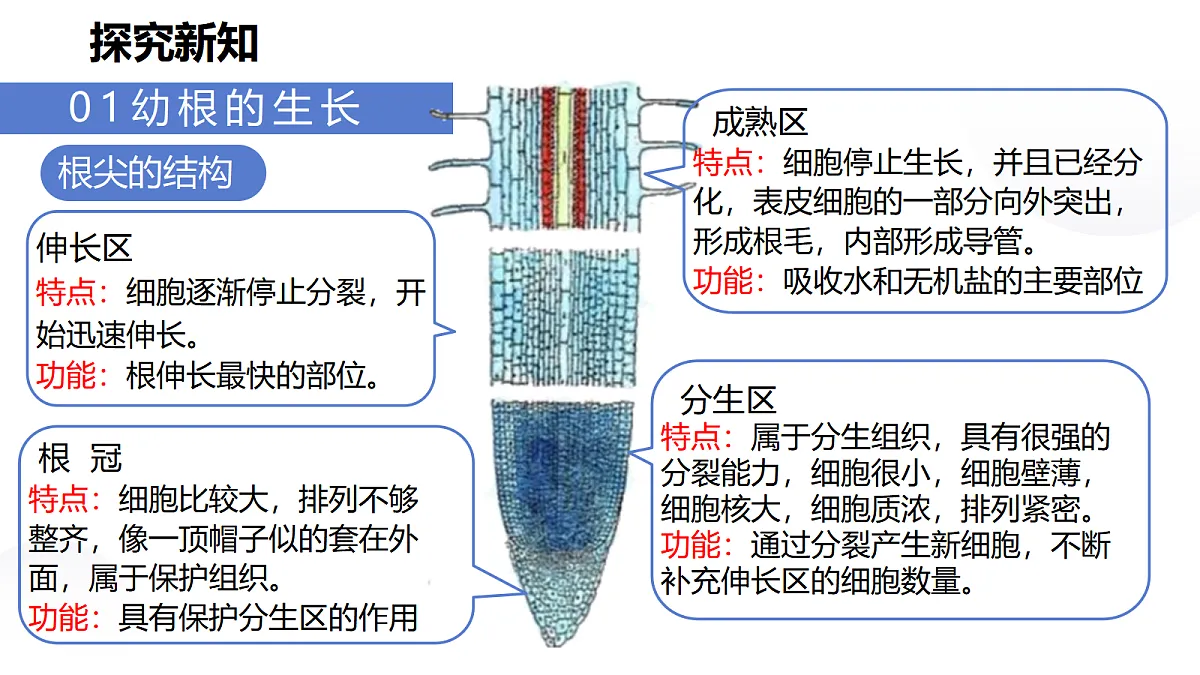 探究新知

01幼根的生长

根尖的结构

伸长区
特点：细胞逐渐停止分裂，开始迅速伸长。
功能：根伸长最快的部位。

根 冠
特点：细胞比较大，排列不够整齐，像一顶帽子似的套在外面，属于保护组织。
功能：具有保护分生区的作用

成熟区
特点：细胞停止生长，并且已经分化，表皮细胞的一部分向外突出，形成根毛，内部形成导管。
功能：吸收水和无机盐的主要部位

分生区
特点：属于分生组织，具有很强的分裂能力，细胞很小，细胞壁薄，细胞核大，细胞质浓，排列紧密。
功能：通过分裂产生新细胞，不断补充伸长区的细胞数量。